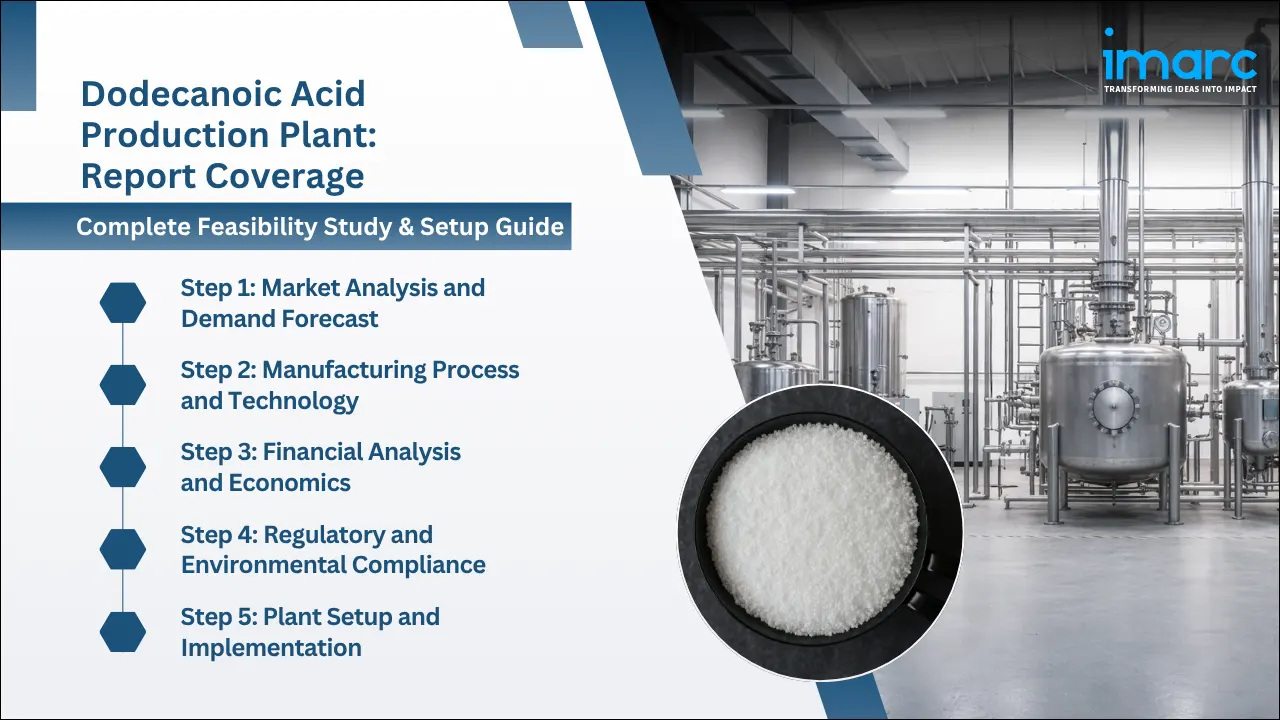 imarc
TRANSFORMING IDEAS INTO IMPACT

Dodecanoic Acid Production Plant: Report Coverage

Complete Feasibility Study & Setup Guide

Step 1: Market Analysis and Demand Forecast

Step 2: Manufacturing Process and Technology

Step 3: Financial Analysis and Economics

Step 4: Regulatory and Environmental Compliance

Step 5: Plant Setup and Implementation